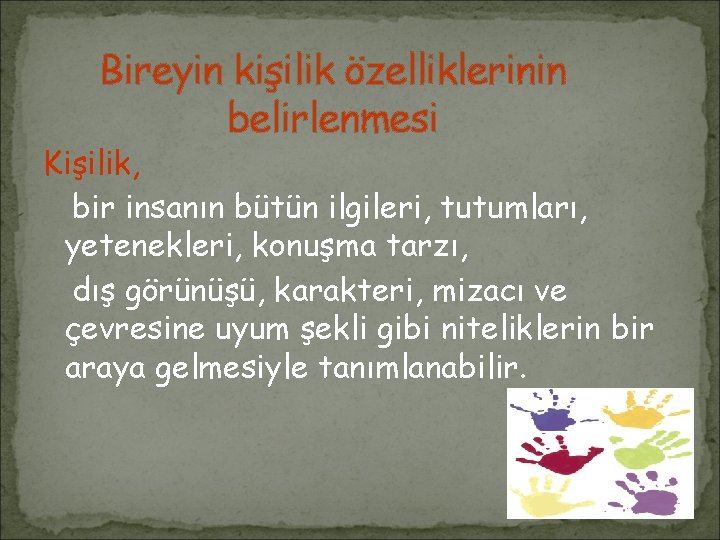 Bireyin kişilik özelliklerinin belirlenmesi

Kişilik,

bir insanın bütün ilgileri, tutumları, yetenekleri, konuşma tarzı,

dış görünüşü, karakteri, mizacı ve çevresine uyum şekli gibi niteliklerin bir araya gelmesiyle tanımlanabilir.